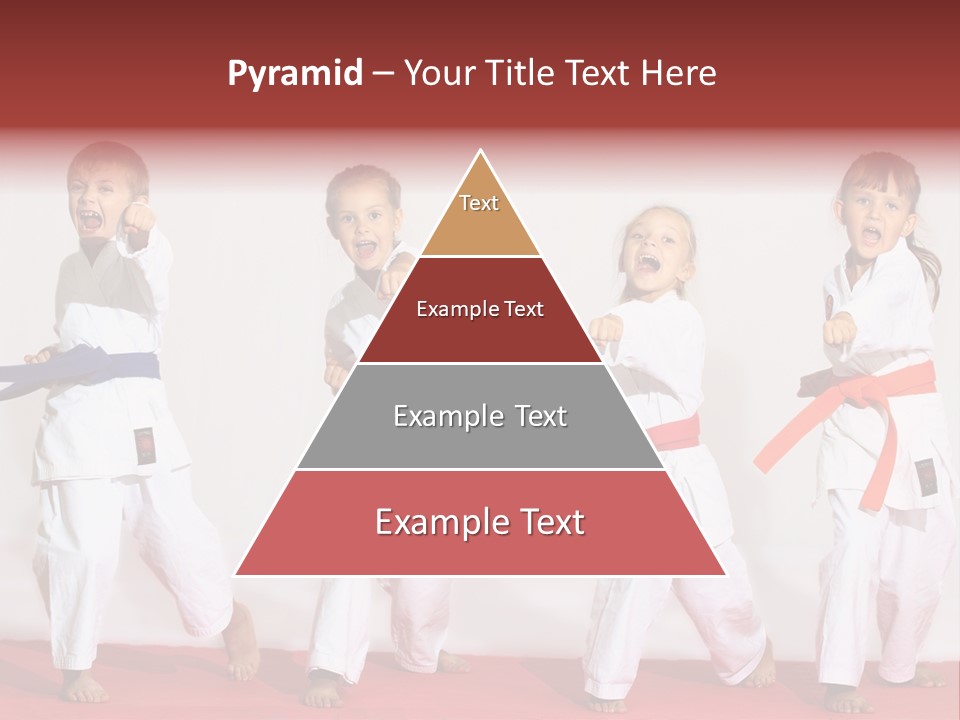 Pyramid – Your Title Text Here

Text

Example Text

Example Text

Example Text